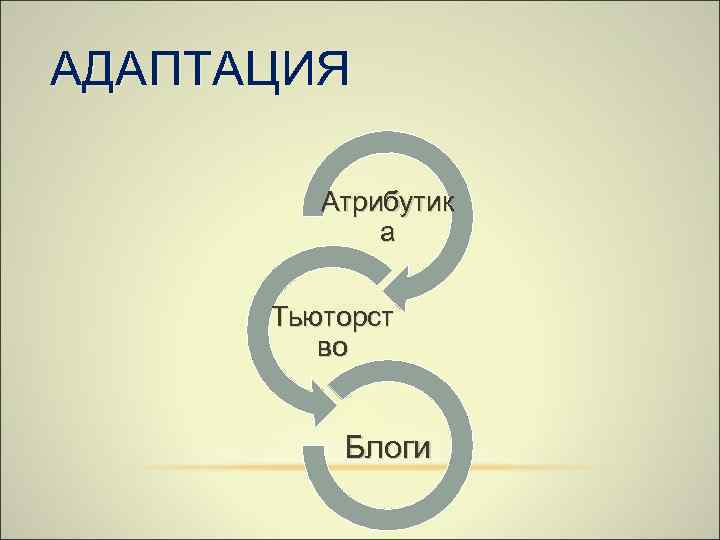 АДАПТАЦИЯ

Атрибутика

Тьюторство

Блоги